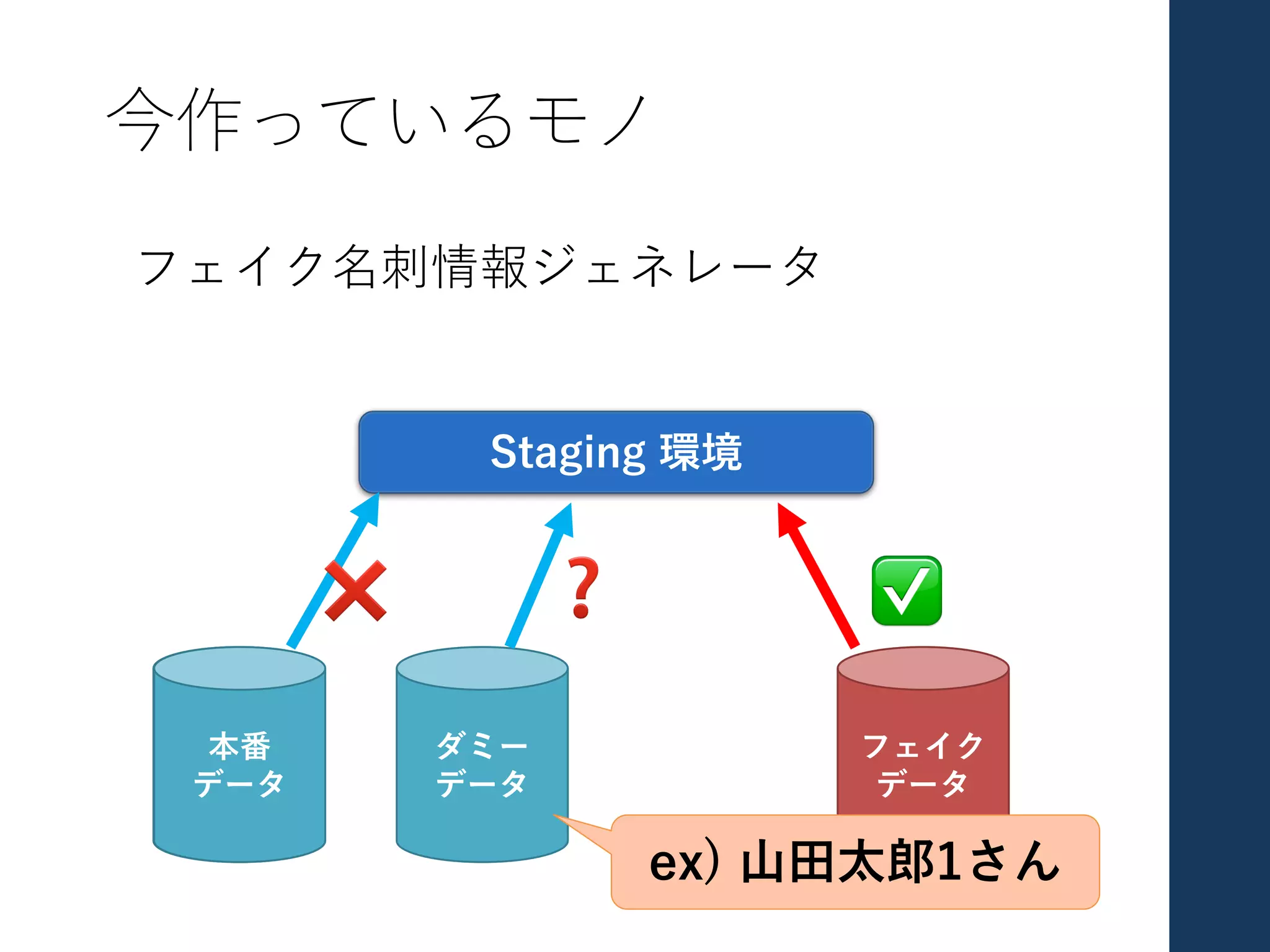 今作っているモノ

フェイク名刺情報ジェネレータ

Staging 環境

?

本番
データ

ダミー
データ

フェイク
データ

ex) 山田太郎1さん